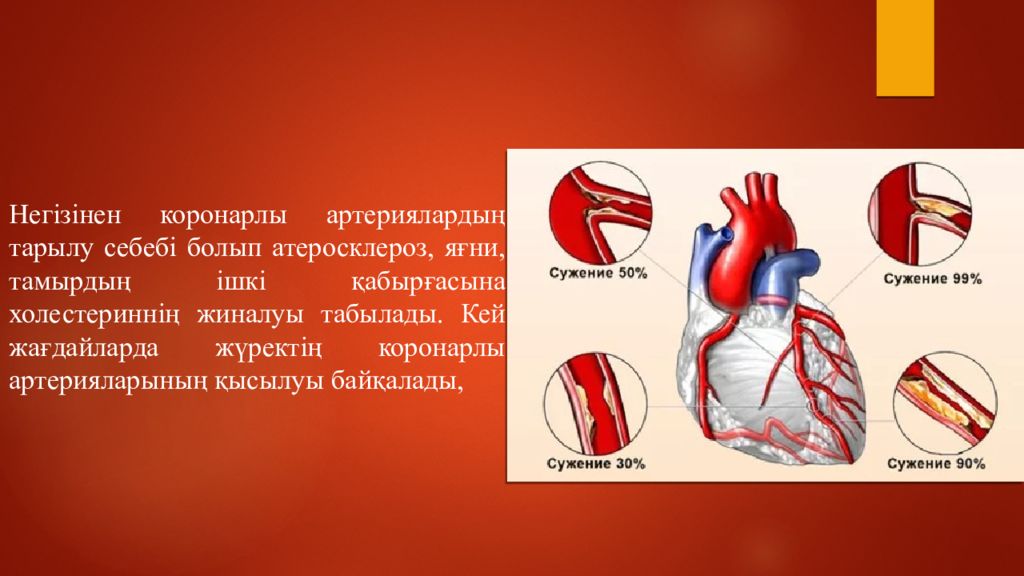 Негізінен коронарлы артериялардың тарылу себебі болып атеросклероз, яғни, тамырдың ішкі қабырғасына холестериннің жиналуы табылады. Кей жағдайларда жүректің коронарлы артерияларының қысылуы байқалады,

Сужение 50%

Сужение 99%

Сужение 30%

Сужение 90%